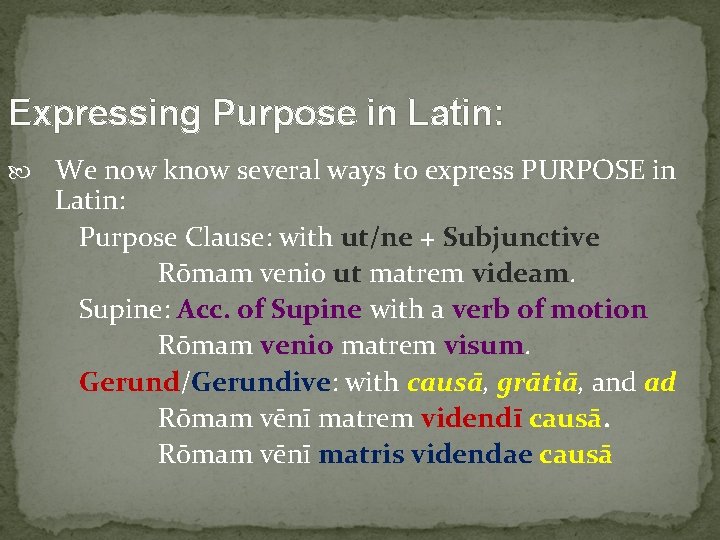 Expressing Purpose in Latin:

We now know several ways to express PURPOSE in Latin:

Purpose Clause: with ut/ne + Subjunctive

Rōmam venio ut matrem videam.

Supine: Acc. of Supine with a verb of motion

Rōmam venio matrem visum.

Gerund/Gerundive: with causā, grātiā, and ad

Rōmam vēnī matrem videndī causā.

Rōmam vēnī matris videndae causā